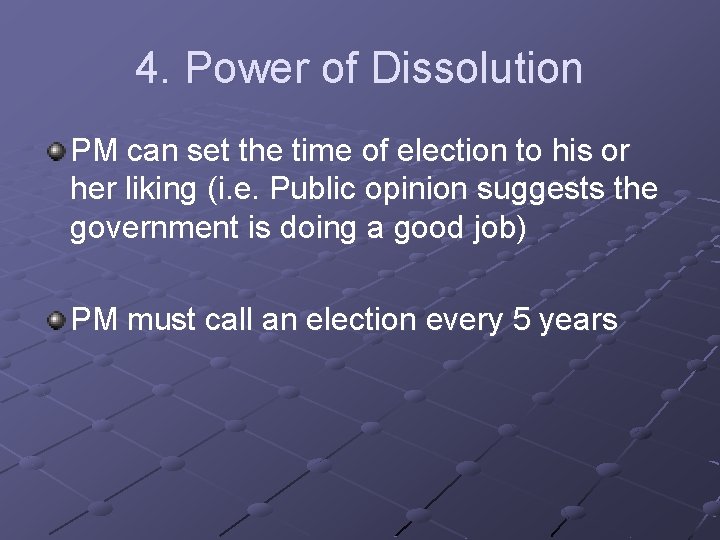 4. Power of Dissolution

PM can set the time of election to his or her liking (i.e. Public opinion suggests the government is doing a good job)

PM must call an election every 5 years